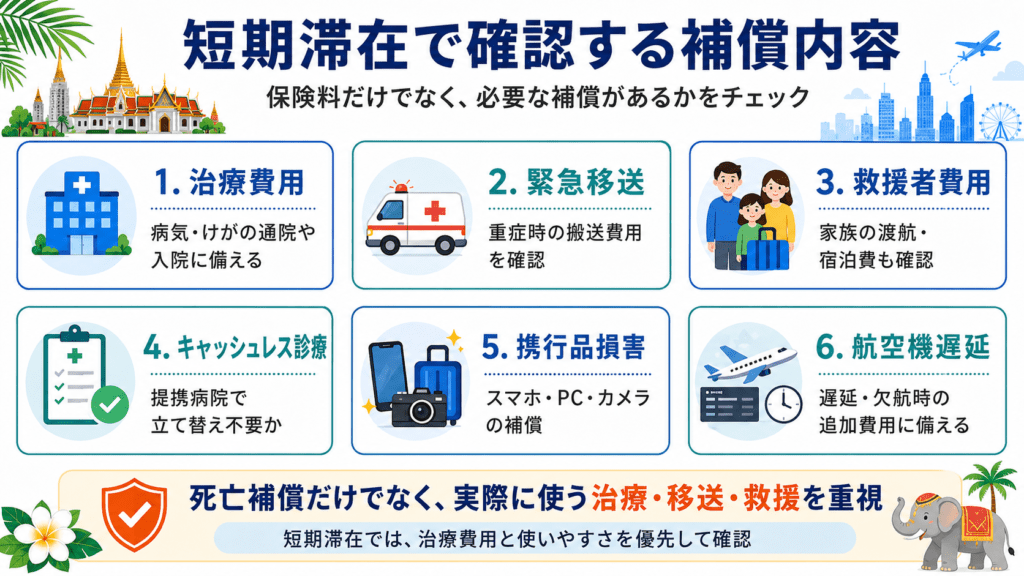 短期滞在で確認する補償内容

保険料だけでなく、必要な補償があるかをチェック

1. 治療費用
病気・けがの通院や入院に備える

2. 緊急移送
重症時の搬送費用を確認

3. 救援者費用
家族の渡航・宿泊費も確認

4. キャッシュレス診療
提携病院で立て替え不要か

5. 携行品損害
スマホ・PC・カメラの補償

6. 航空機遅延
遅延・欠航時の追加費用に備える

死亡補償だけでなく、実際に使う治療・移送・救援を重視

短期滞在では、治療費用と使いやすさを優先して確認